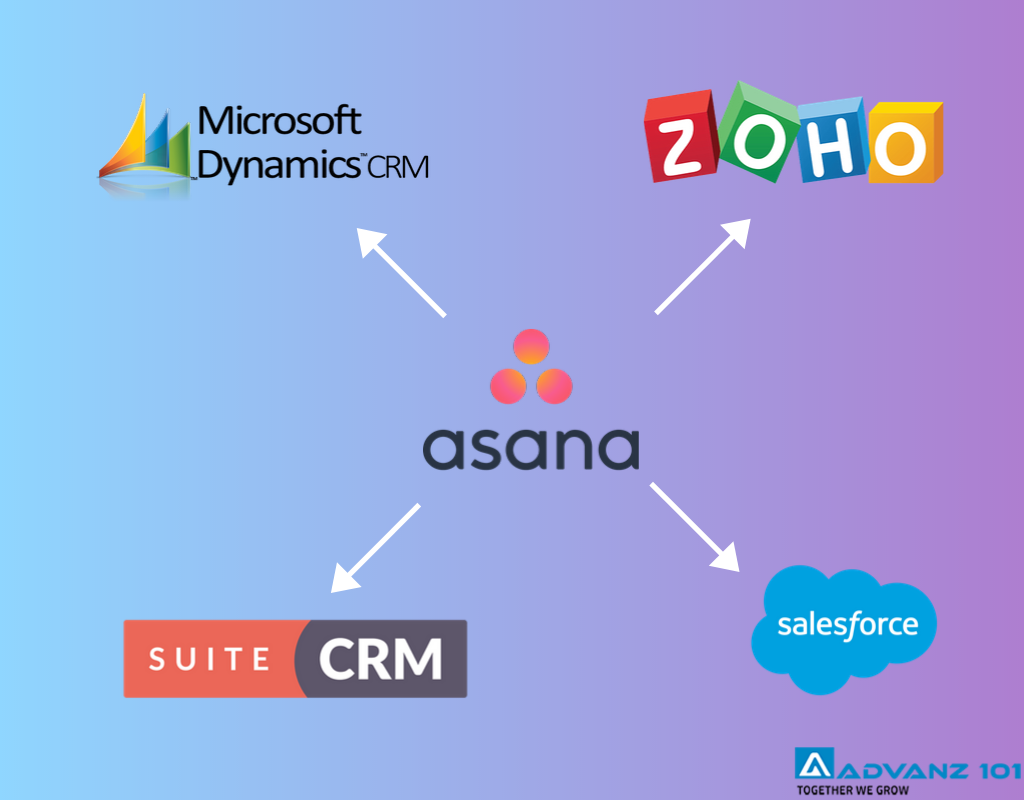 Microsoft Dynamics™ CRM

ZOHO

asana

SUITE CRM

salesforce

ADVANZ 101
TOGETHER WE GROW